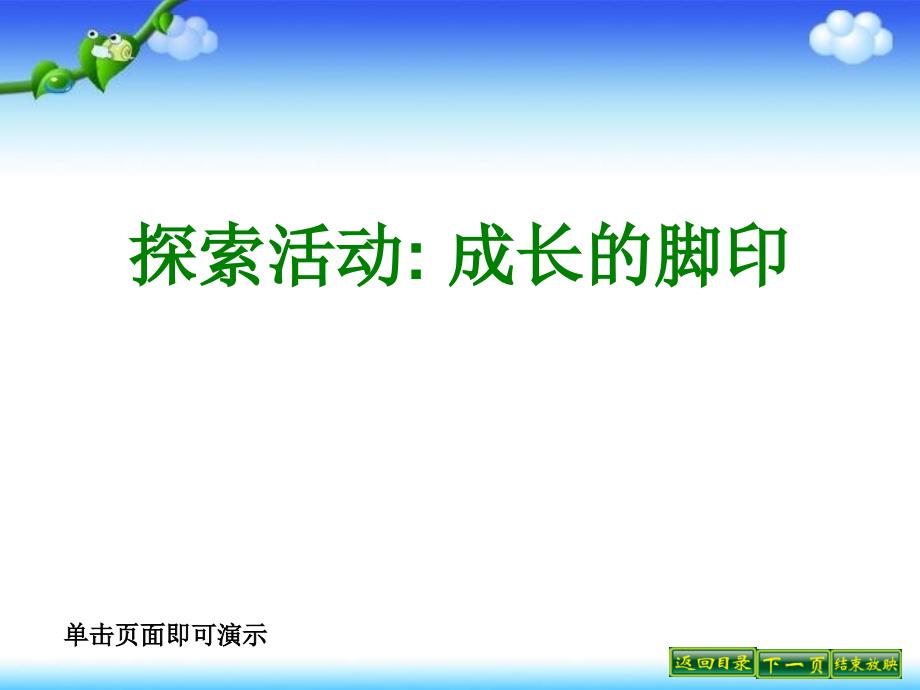 探索活动: 成长的脚印

单击页面即可演示

返回目录 下一页 结束放映